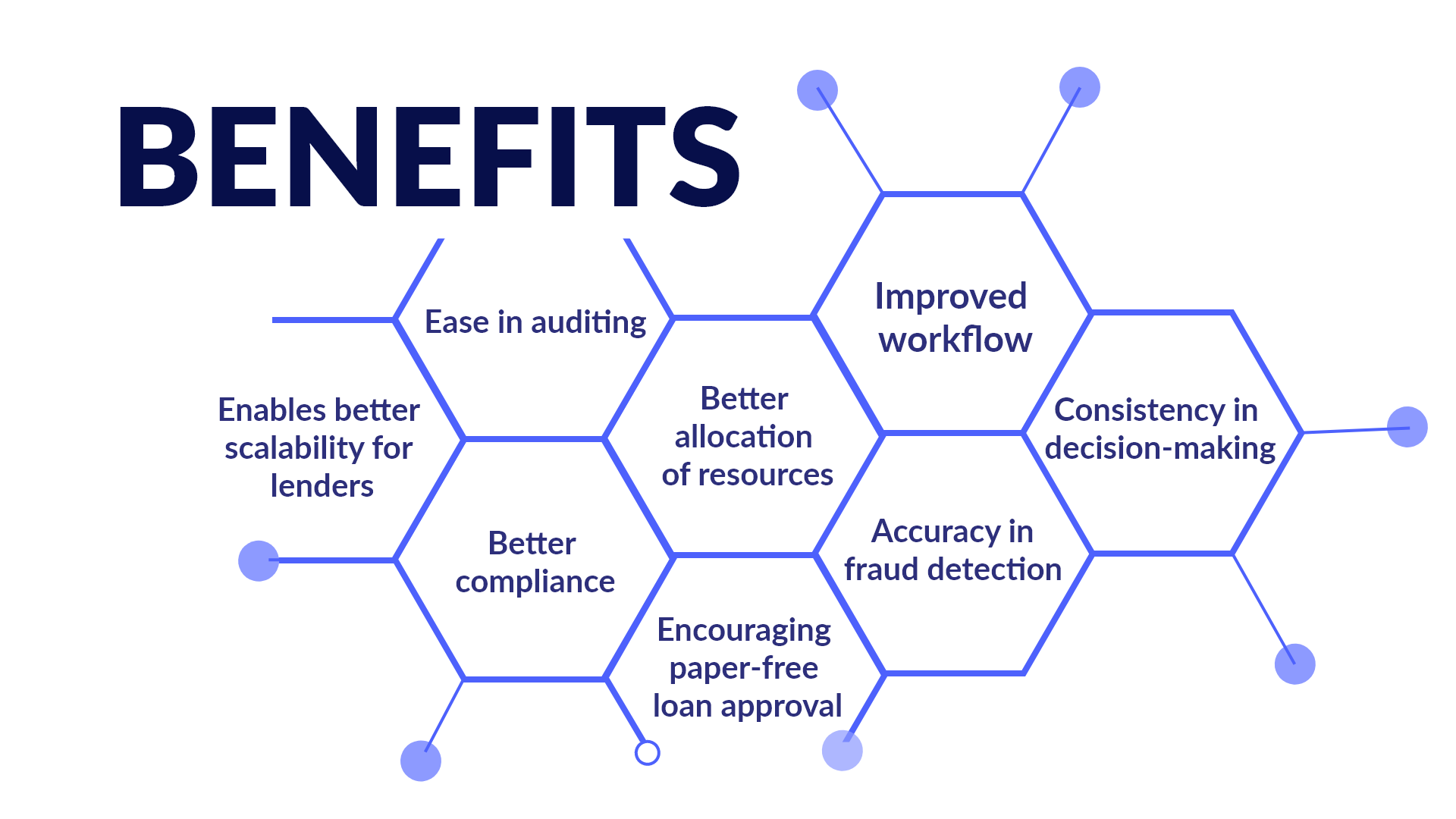 BENEFITS

Ease in auditing

Improved workflow

Enables better scalability for lenders

Better allocation of resources

Consistency in decision-making

Better compliance

Accuracy in fraud detection

Encouraging paper-free loan approval